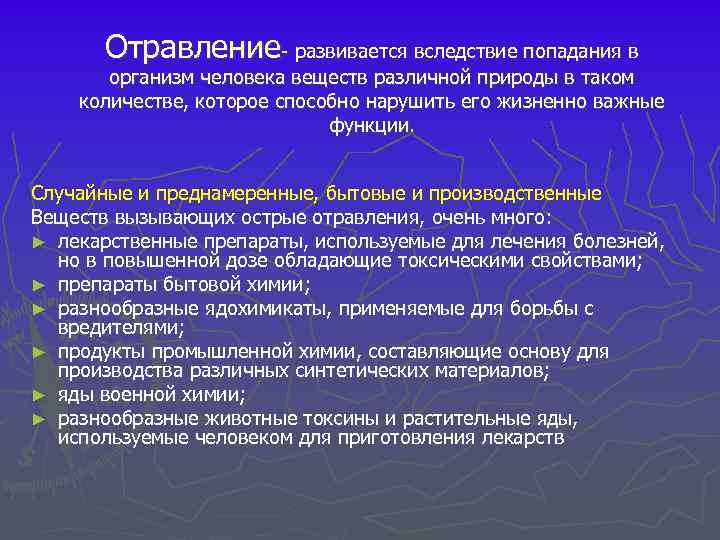 Отравление- развивается вследствие попадания в организм человека веществ различной природы в таком количестве, которое способно нарушить его жизненно важные функции.

Случайные и преднамеренные, бытовые и производственные
Веществ вызывающих острые отравления, очень много:
► лекарственные препараты, используемые для лечения болезней, но в повышенной дозе обладающие токсическими свойствами;
► препараты бытовой химии;
► разнообразные ядохимикаты, применяемые для борьбы с вредителями;
► продукты промышленной химии, составляющие основу для производства различных синтетических материалов;
► яды военной химии;
► разнообразные животные токсины и растительные яды, используемые человеком для приготовления лекарств